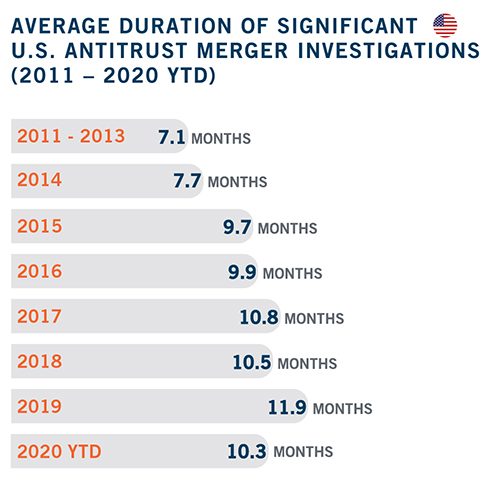 AVERAGE DURATION OF SIGNIFICANT U.S. ANTITRUST MERGER INVESTIGATIONS (2011 – 2020 YTD)

2011 - 2013 7.1 MONTHS
2014 7.7 MONTHS
2015 9.7 MONTHS
2016 9.9 MONTHS
2017 10.8 MONTHS
2018 10.5 MONTHS
2019 11.9 MONTHS
2020 YTD 10.3 MONTHS